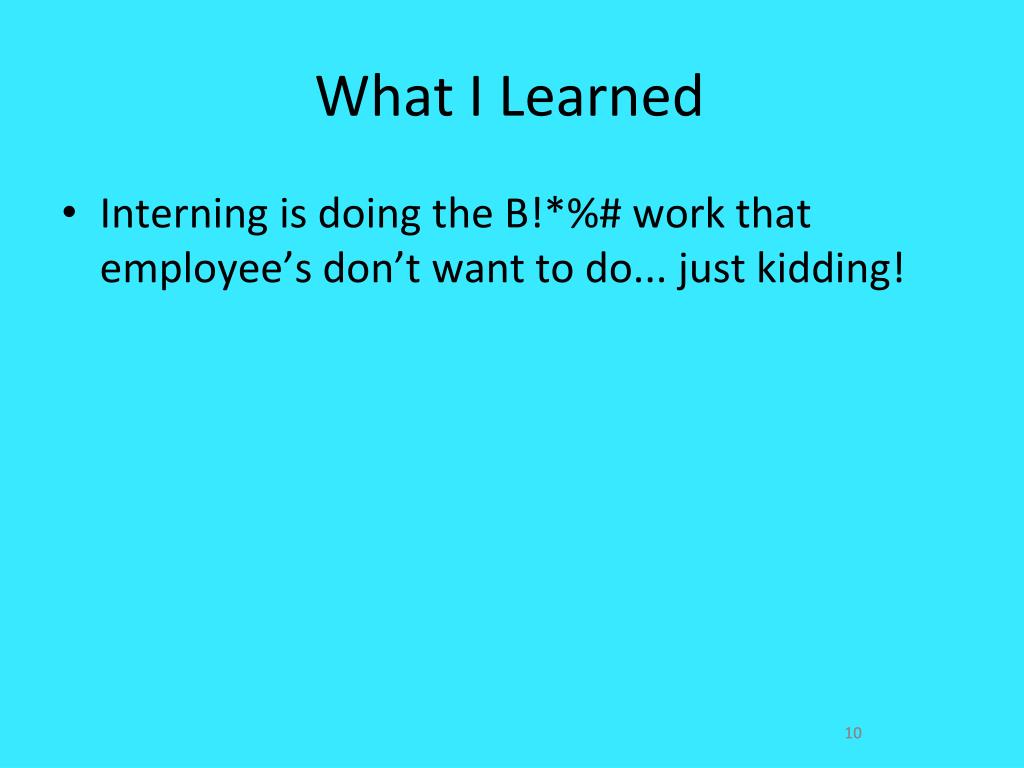 What I Learned

• Interning is doing the B!*%# work that employee’s don’t want to do... just kidding!

10